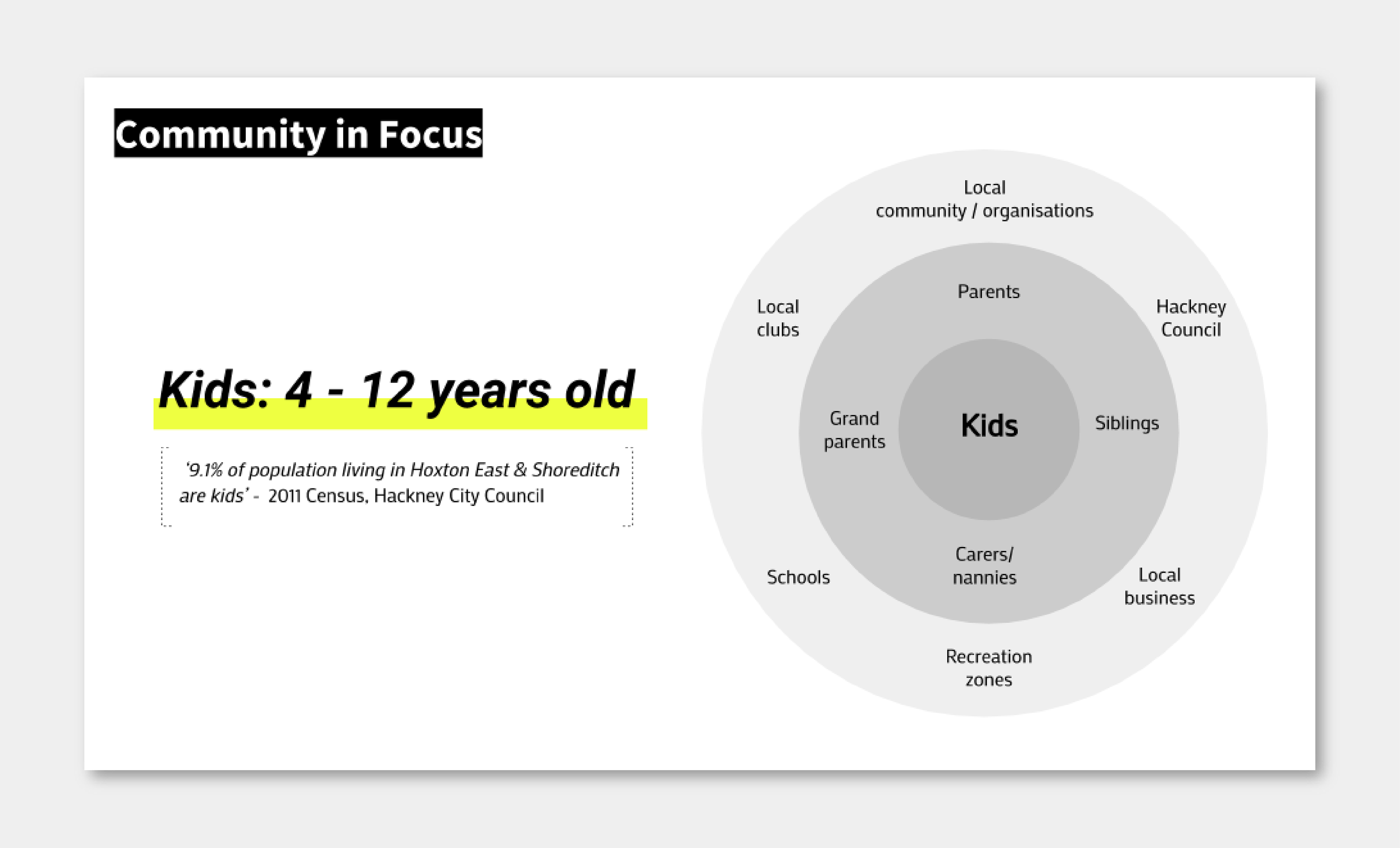 Community in Focus

Kids: 4 - 12 years old

'9.1% of population living in Hoxton East & Shoreditch are kids' - 2011 Census, Hackney City Council

Local community / organisations

Local clubs

Hackney Council

Parents

Grand parents

Kids

Siblings

Carers/ nannies

Schools

Local business

Recreation zones